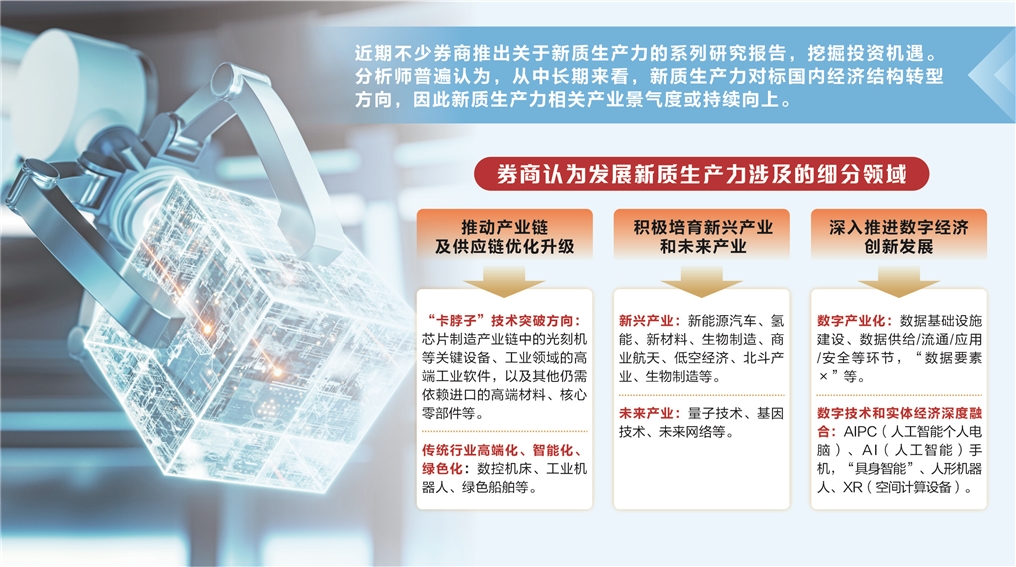 近期不少券商推出关于新质生产力的系列研究报告，挖掘投资机遇。分析师普遍认为，从中长期来看，新质生产力对标国内经济结构转型方向，因此新质生产力相关产业景气度或持续向上。

券商认为发展新质生产力涉及的细分领域

推动产业链及供应链优化升级

“卡脖子”技术突破方向：芯片制造产业链中的光刻机等关键设备、工业领域的高端工业软件，以及其他仍需依赖进口的高端材料、核心零部件等。

传统行业高端化、智能化、绿色化：数控机床、工业机器人、绿色船舶等。

积极培育新兴产业和未来产业

新兴产业：新能源汽车、氢能、新材料、生物制造、商业航天、低空经济、北斗产业、生物制造等。

未来产业：量子技术、基因技术、未来网络等。

深入推进数字经济创新发展

数字产业化：数据基础设施建设、数据供给/流通/应用/安全等环节，“数据要素×”等。

数字技术和实体经济深度融合：AIPC（人工智能个人电脑）、AI（人工智能）手机，“具身智能”、人形机器人、XR（空间计算设备）。